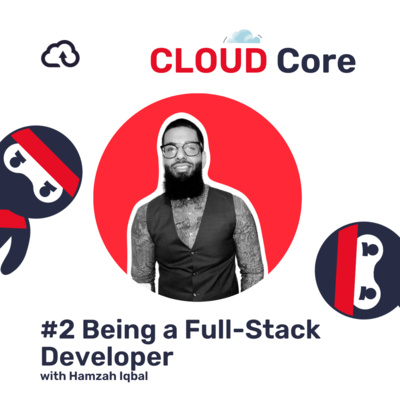 CLOUD Core

#2 Being a Full-Stack Developer
with Hamzah Iqbal